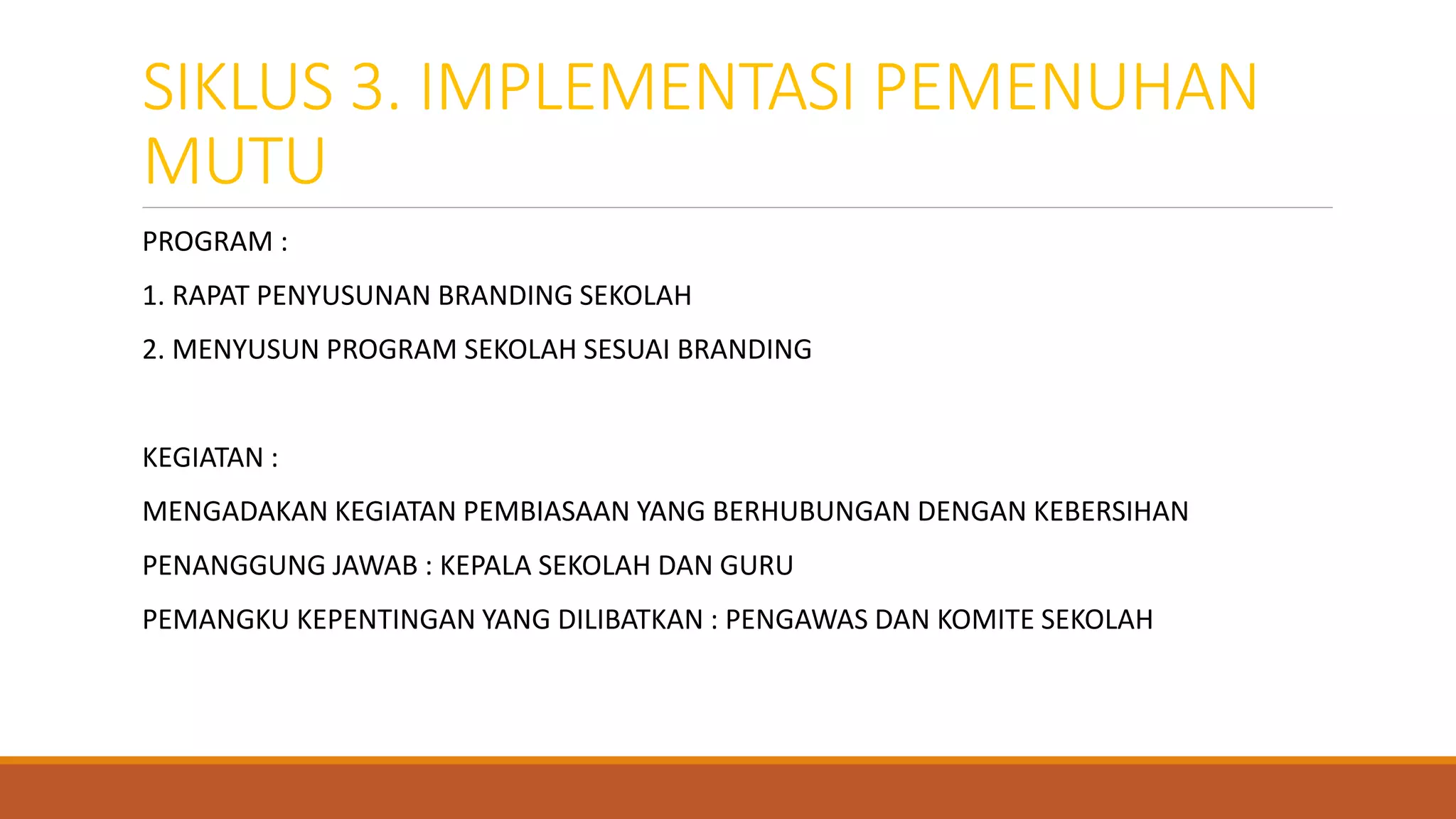 SIKLUS 3. IMPLEMENTASI PEMENUHAN MUTU

PROGRAM :

1. RAPAT PENYUSUNAN BRANDING SEKOLAH

2. MENYUSUN PROGRAM SEKOLAH SESUAI BRANDING

KEGIATAN :

MENGADAKAN KEGIATAN PEMBIASAAN YANG BERHUBUNGAN DENGAN KEBERSIHAN

PENANGGUNG JAWAB : KEPALA SEKOLAH DAN GURU

PEMANGKU KEPENTINGAN YANG DILIBATKAN : PENGAWAS DAN KOMITE SEKOLAH